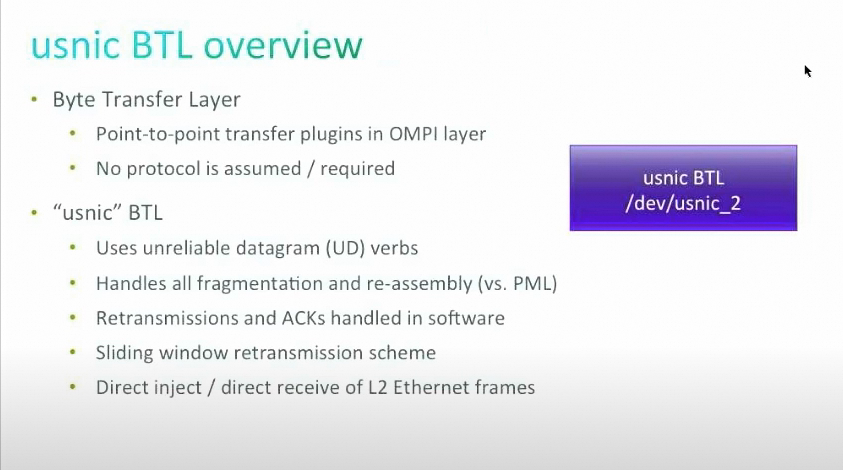 usnic BTL overview

• Byte Transfer Layer
 • Point-to-point transfer plugins in OMPI layer
 • No protocol is assumed / required
• "usnic" BTL
 • Uses unreliable datagram (UD) verbs
 • Handles all fragmentation and re-assembly (vs. PML)
 • Retransmissions and ACKs handled in software
 • Sliding window retransmission scheme
 • Direct inject / direct receive of L2 Ethernet frames

usnic BTL
/dev/usnic_2